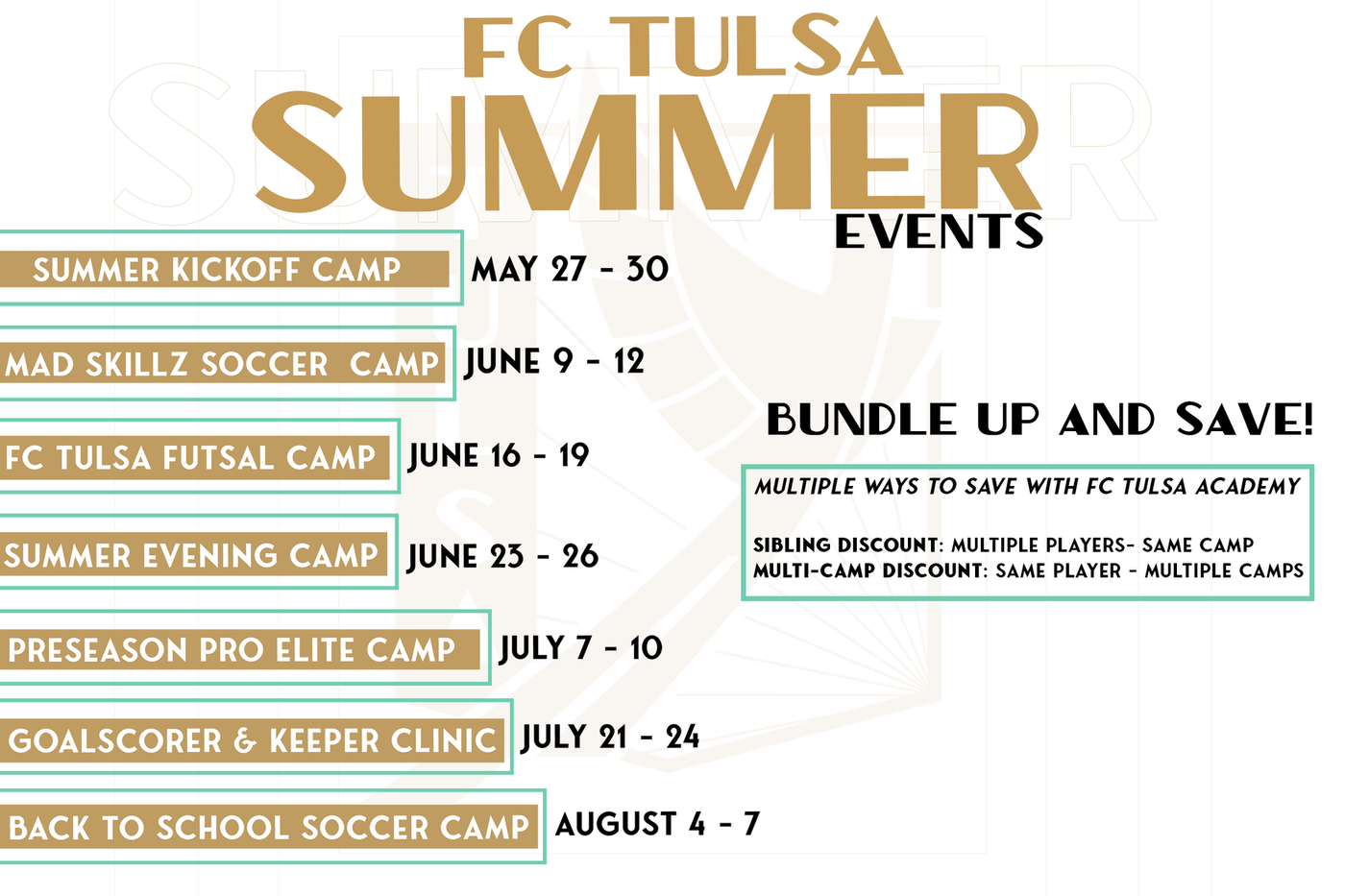 FC TULSA
SUMMER
EVENTS

SUMMER KICKOFF CAMP MAY 27 - 30

MAD SKILLZ SOCCER CAMP JUNE 9 - 12

FC TULSA FUTSAL CAMP JUNE 16 - 19

SUMMER EVENING CAMP JUNE 23 - 26

PRESEASON PRO ELITE CAMP JULY 7 - 10

GOALSCORER & KEEPER CLINIC JULY 21 - 24

BACK TO SCHOOL SOCCER CAMP AUGUST 4 - 7

BUNDLE UP AND SAVE!

MULTIPLE WAYS TO SAVE WITH FC TULSA ACADEMY

SIBLING DISCOUNT: MULTIPLE PLAYERS- SAME CAMP
MULTI-CAMP DISCOUNT: SAME PLAYER - MULTIPLE CAMPS